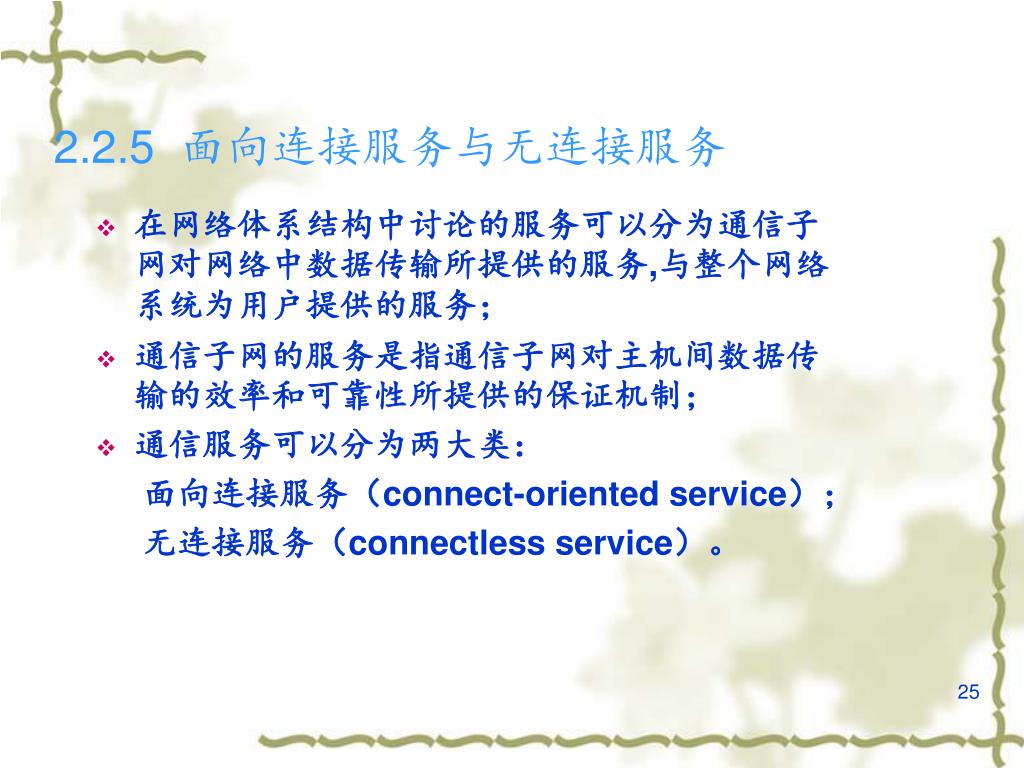 2.2.5 面向连接服务与无连接服务

❖ 在网络体系结构中讨论的服务可以分为通信子网对网络中数据传输所提供的服务,与整个网络系统为用户提供的服务;

❖ 通信子网的服务是指通信子网对主机间数据传输的效率和可靠性所提供的保证机制;

❖ 通信服务可以分为两大类:

面向连接服务（connect-oriented service）;

无连接服务（connectless service）。

25